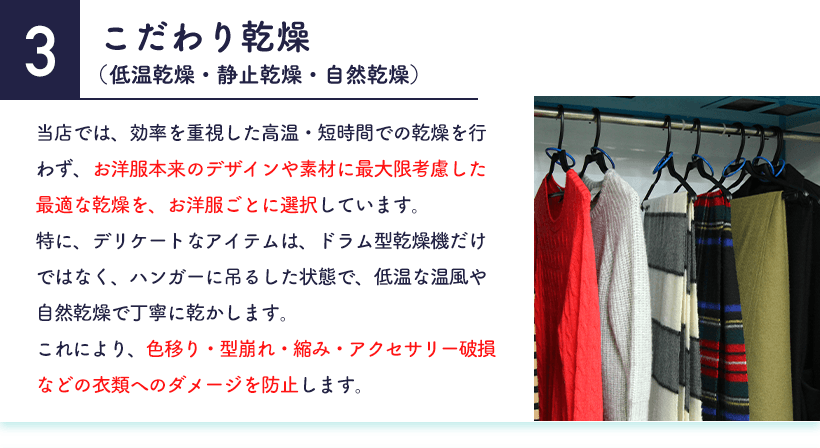 3

こだわり乾燥
（低温乾燥・静止乾燥・自然乾燥）

当店では、効率を重視した高温・短時間での乾燥を行わず、お洋服本来のデザインや素材に最大限考慮した最適な乾燥を、お洋服ごとに選択しています。
特に、デリケートなアイテムは、ドラム型乾燥機だけではなく、ハンガーに吊るした状態で、低温な温風や自然乾燥で丁寧に乾かします。
これにより、色移り・型崩れ・縮み・アクセサリー破損などの衣類へのダメージを防止します。